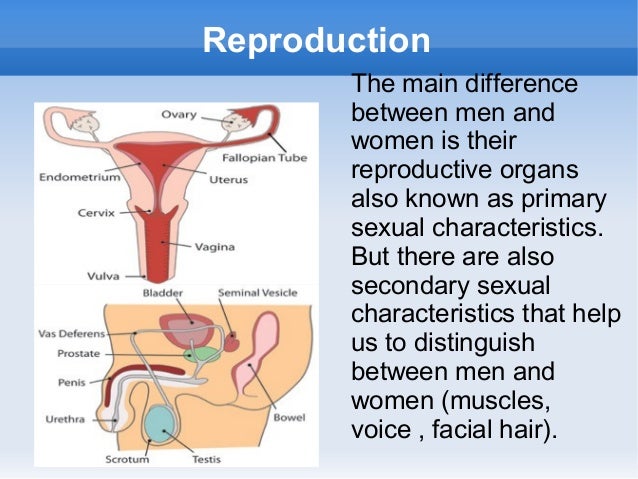 Reproduction

Ovary
Fallopian Tube
Endometrium
Uterus
Cervix
Vagina
Vulva

Bladder
Seminal Vesicle
Vas Deferens
Prostate
Penis
Urethra
Bowel
Scrotum
Testis

The main difference between men and women is their reproductive organs also known as primary sexual characteristics. But there are also secondary sexual characteristics that help us to distinguish between men and women (muscles, voice , facial hair).